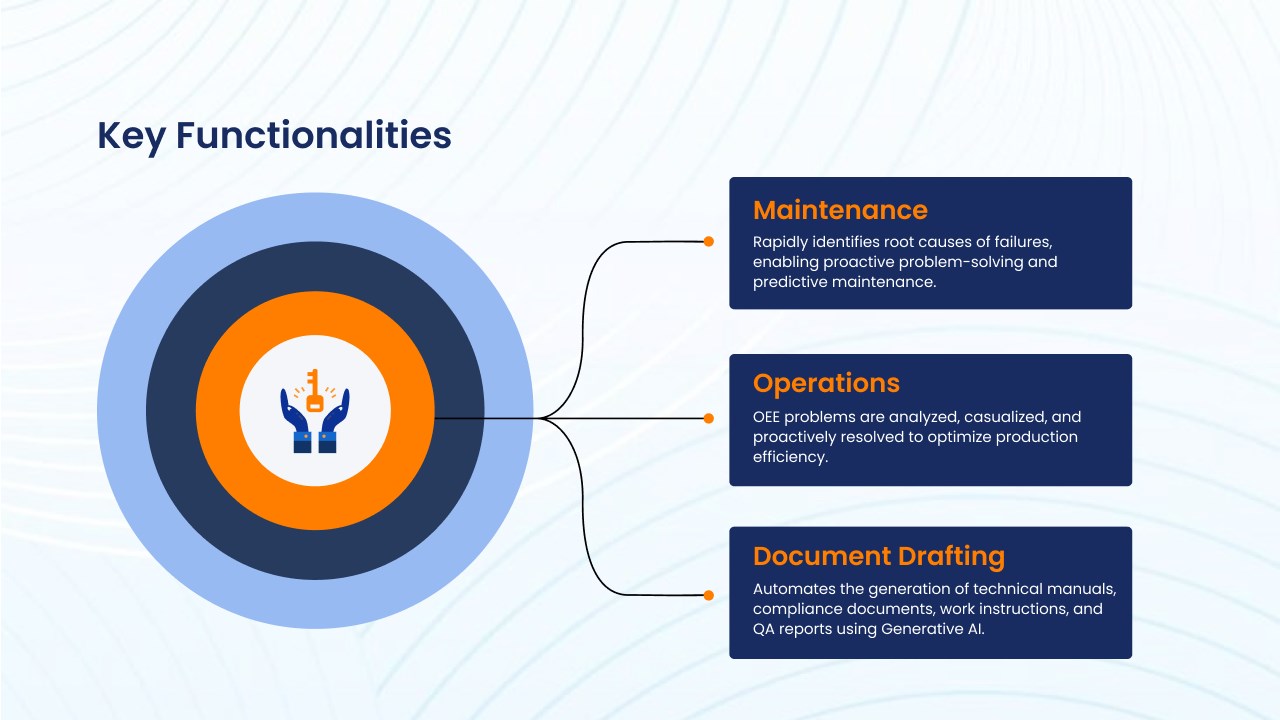 Key Functionalities

Maintenance

Rapidly identifies root causes of failures, enabling proactive problem-solving and predictive maintenance.

Operations

OEE problems are analyzed, casualized, and proactively resolved to optimize production efficiency.

Document Drafting

Automates the generation of technical manuals, compliance documents, work instructions, and QA reports using Generative AI.